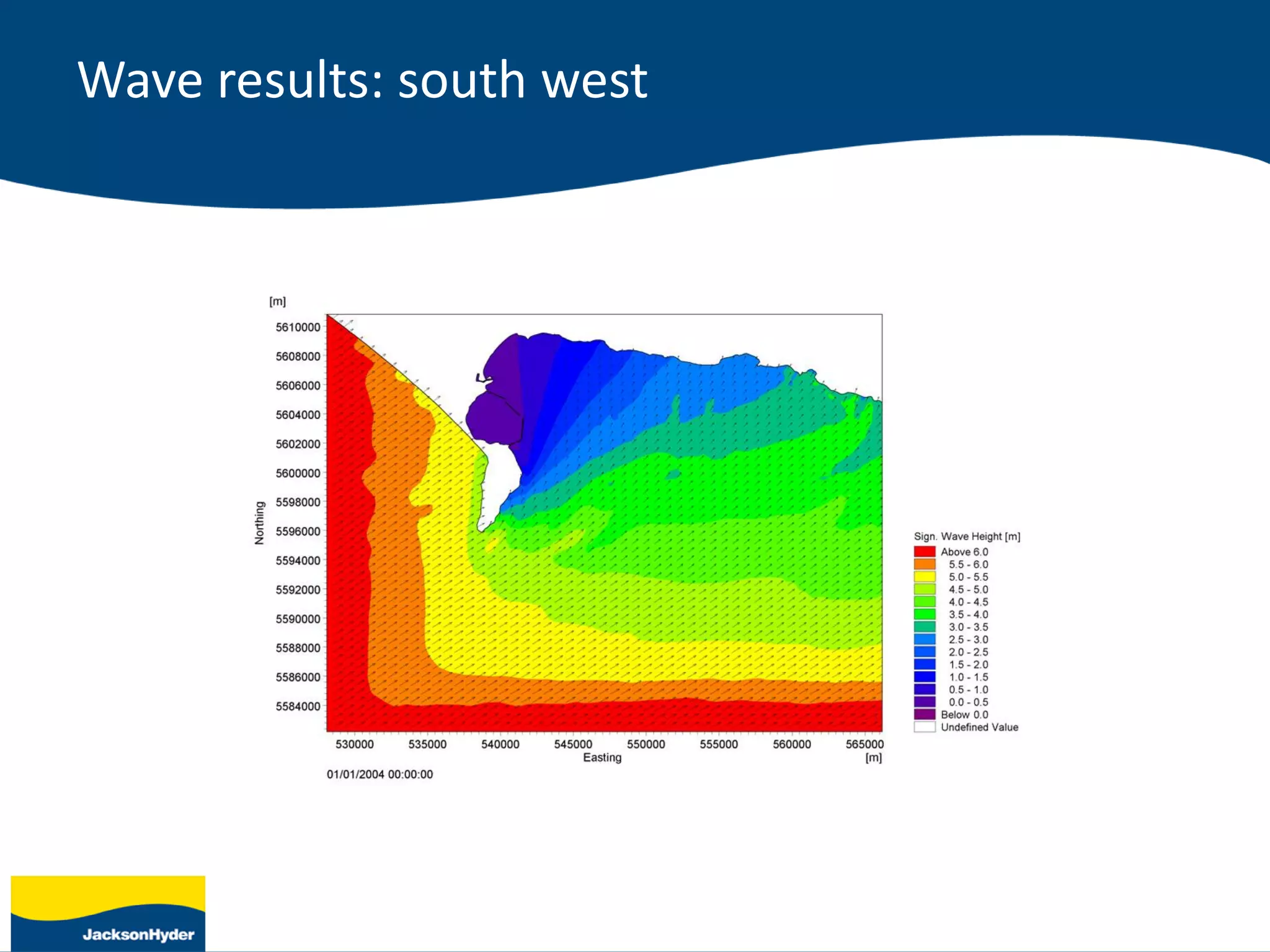 Wave results: south west

[m]

5610000
5608000
5606000
5604000
5602000
5600000
5598000
5596000
5594000
5592000
5590000
5588000
5586000
5584000

Northing

530000 535000 540000 545000 550000 555000 560000 565000
Easting
[m]

01/01/2004 00:00:00

Sign. Wave Height [m]
Above 6.0
5.5 - 6.0
5.0 - 5.5
4.5 - 5.0
4.0 - 4.5
3.5 - 4.0
3.0 - 3.5
2.5 - 3.0
2.0 - 2.5
1.5 - 2.0
1.0 - 1.5
0.5 - 1.0
0.0 - 0.5
Below 0.0
Undefined Value

JacksonHyder